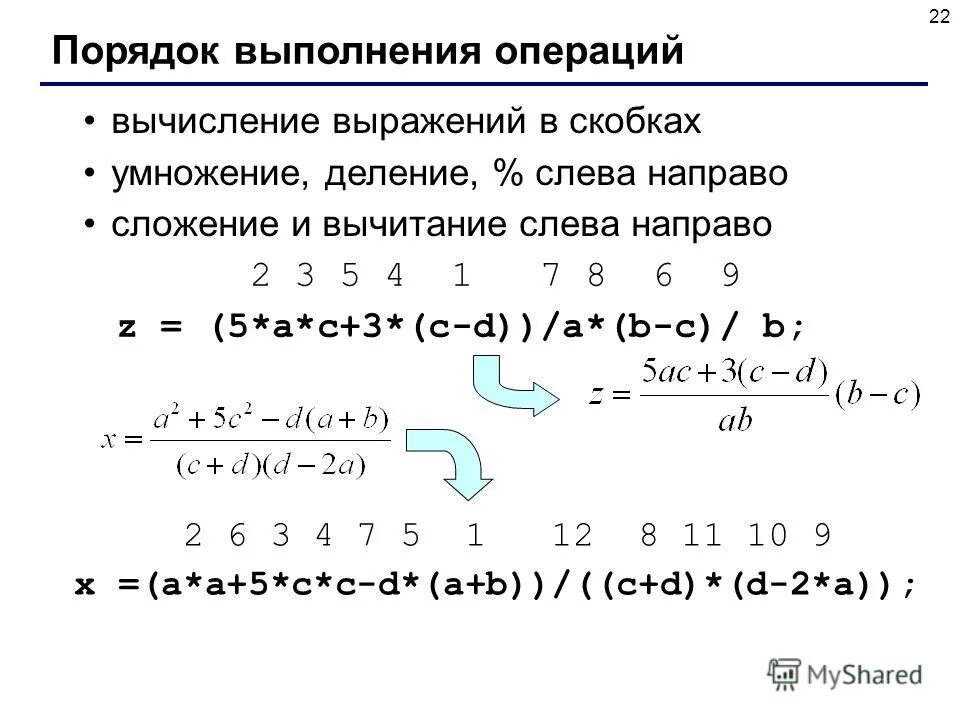 22

Порядок выполнения операций

• вычисление выражений в скобках
• умножение, деление, % слева направо
• сложение и вычитание слева направо

2 3 5 4 1 7 8 6 9
z = (5*a*c+3*(c-d))/a*(b-c)/ b;

$z = \frac{5ac+3(c-d)}{ab}(b-c)$

$x = \frac{a^2+5c^2-d(a+b)}{(c+d)(d-2a)}$

2 6 3 4 7 5 1 12 8 11 10 9
x =(a*a+5*c*c-d*(a+b))/((c+d)*(d-2*a));

MyShared